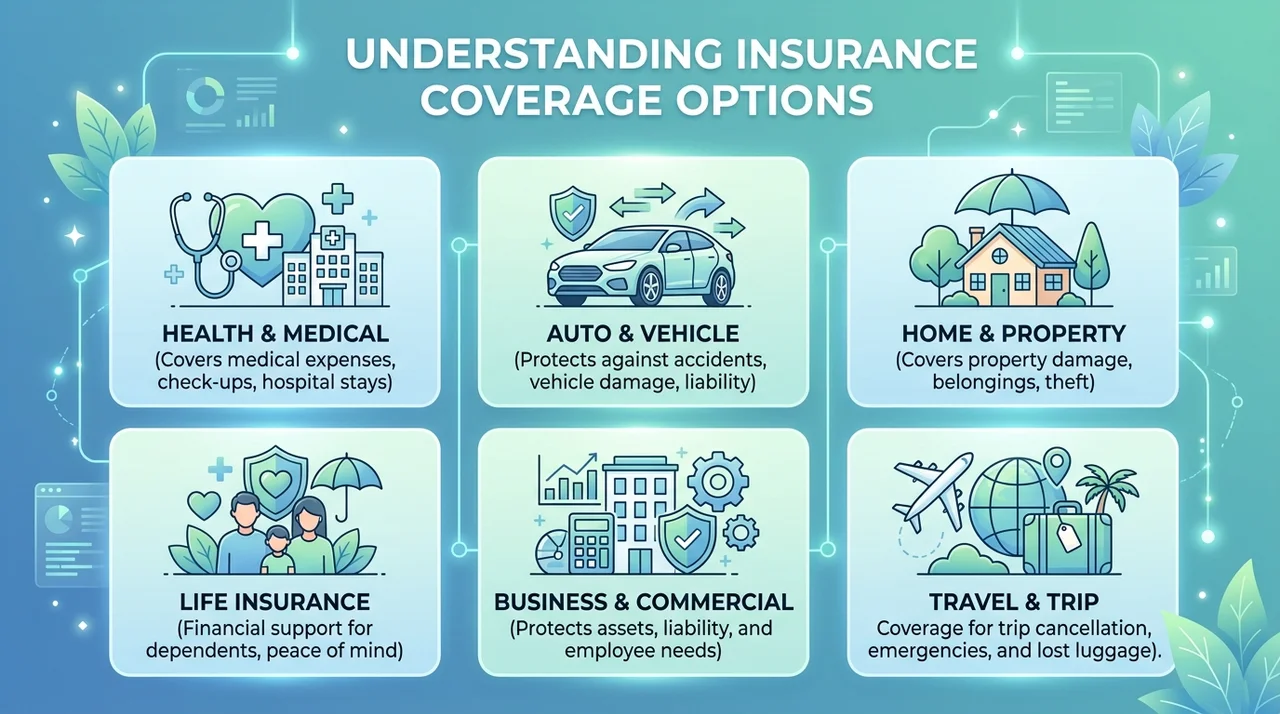 UNDERSTANDING INSURANCE COVERAGE OPTIONS

HEALTH & MEDICAL
(Covers medical expenses, check-ups, hospital stays)

AUTO & VEHICLE
(Protects against accidents, vehicle damage, liability)

HOME & PROPERTY
(Covers property damage, belongings, theft)

LIFE INSURANCE
(Financial support for dependents, peace of mind)

BUSINESS & COMMERCIAL
(Protects assets, liability, and employee needs)

TRAVEL & TRIP
Coverage for trip cancellation, emergencies, and lost luggage).